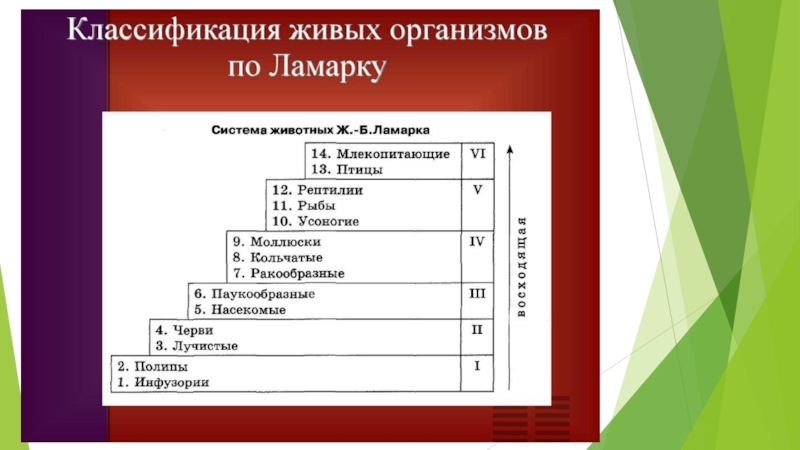 Классификация живых организмов по Ламарку

Система животных Ж.-Б.Ламарка

14. Млекопитающие
13. Птицы
VI

12. Рептилии
11. Рыбы
10. Усоногие
V

9. Моллюски
8. Кольчатые
7. Ракообразные
IV

6. Паукообразные
5. Насекомые
III

4. Черви
3. Лучистые
II

2. Полипы
1. Инфузории
I

восходящая